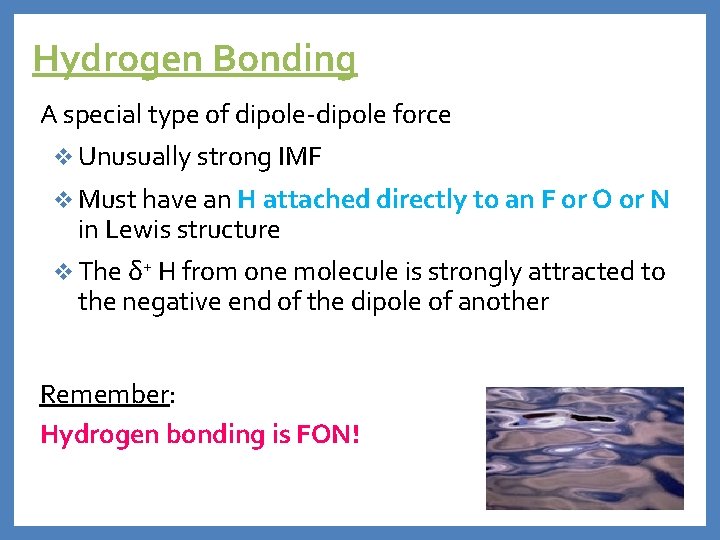 Hydrogen Bonding

A special type of dipole-dipole force

❖ Unusually strong IMF

❖ Must have an H attached directly to an F or O or N in Lewis structure

❖ The $\delta^+$ H from one molecule is strongly attracted to the negative end of the dipole of another

Remember:

Hydrogen bonding is FON!